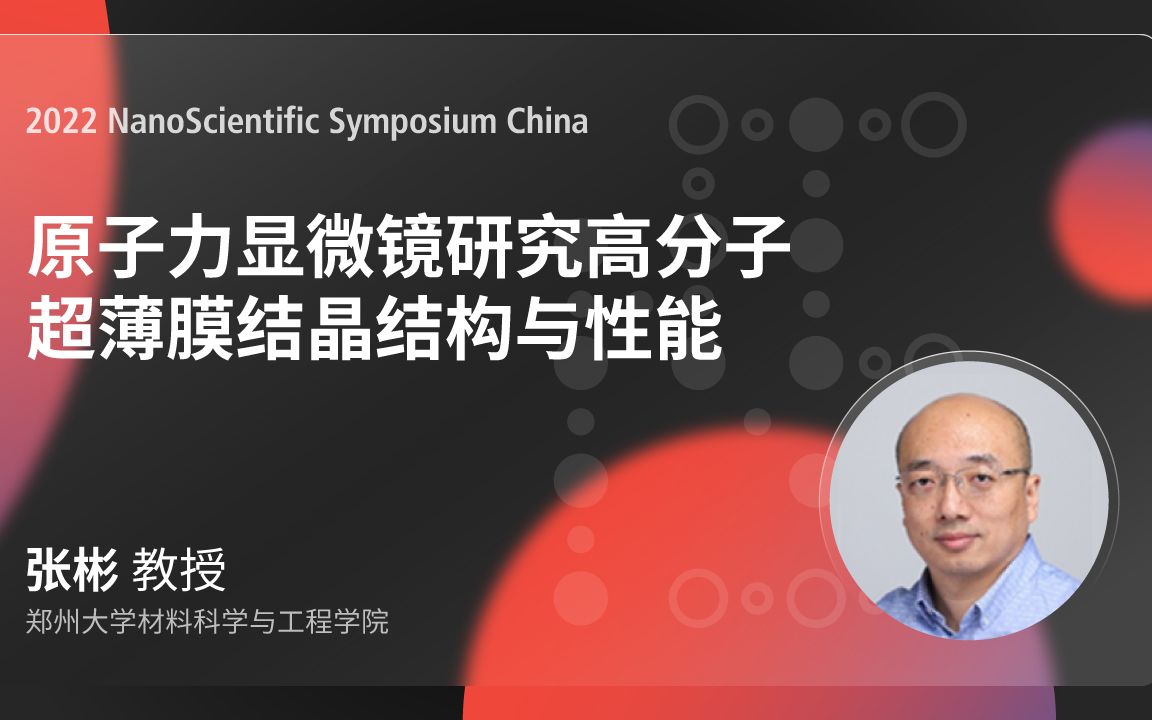 2022 NanoScientific Symposium China

原子力显微镜研究高分子超薄膜结晶结构与性能

张彬 教授

郑州大学材料科学与工程学院